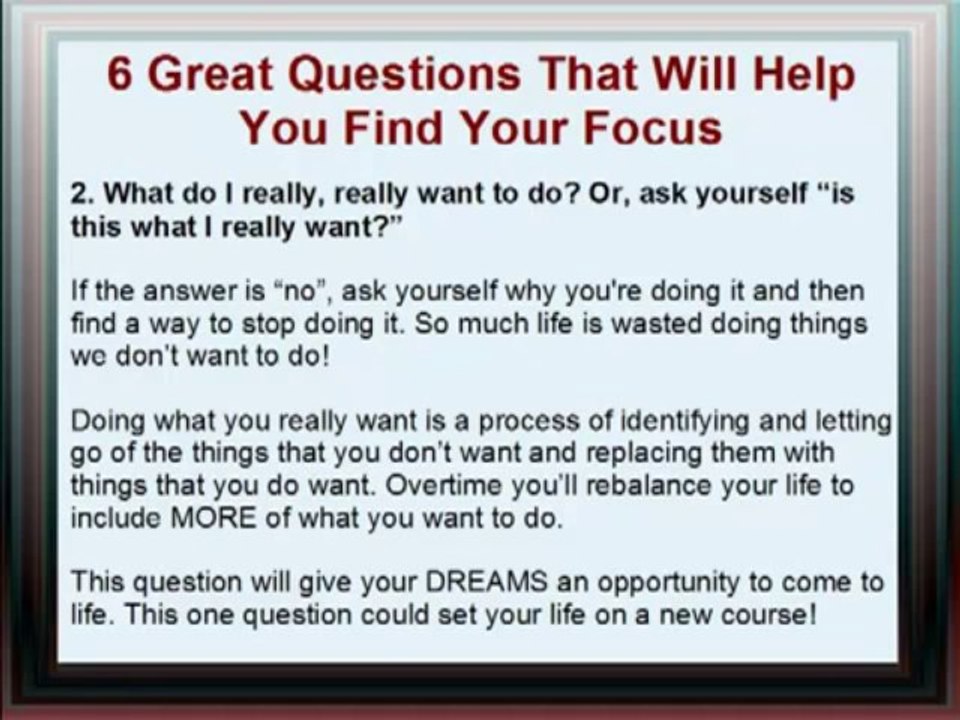 6 Great Questions That Will Help You Find Your Focus

2. What do I really, really want to do? Or, ask yourself “is this what I really want?”

If the answer is “no”, ask yourself why you're doing it and then find a way to stop doing it. So much life is wasted doing things we don’t want to do!

Doing what you really want is a process of identifying and letting go of the things that you don’t want and replacing them with things that you do want. Overtime you’ll rebalance your life to include MORE of what you want to do.

This question will give your DREAMS an opportunity to come to life. This one question could set your life on a new course!